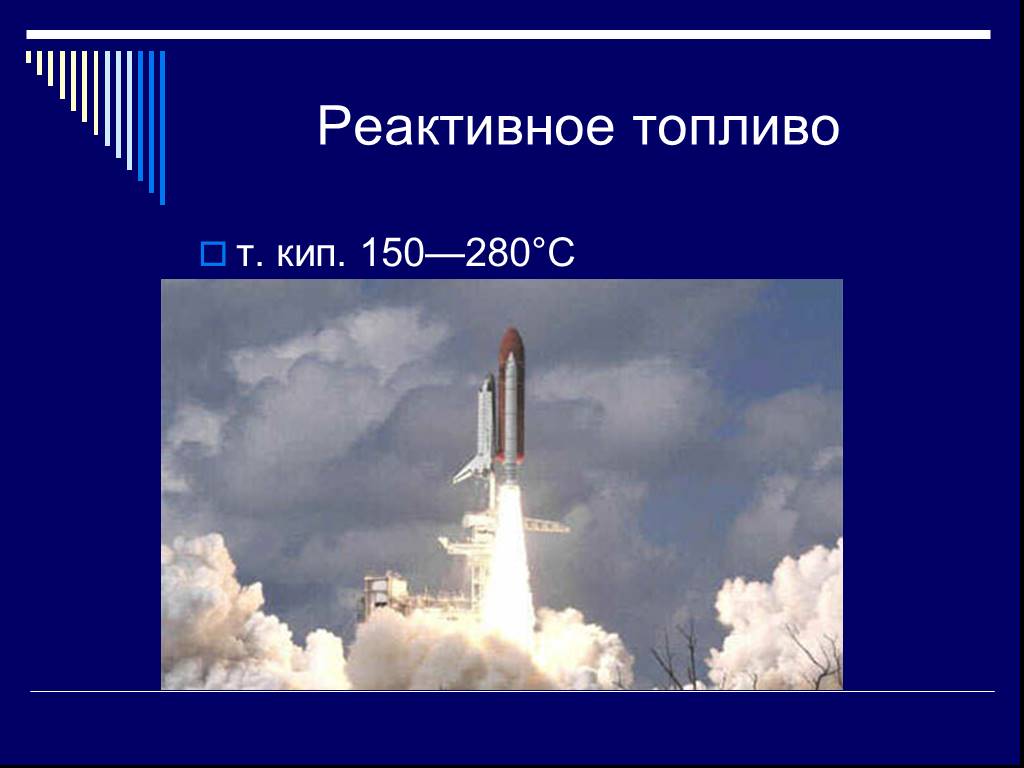 Реактивное топливо

т. кип. 150—280°С